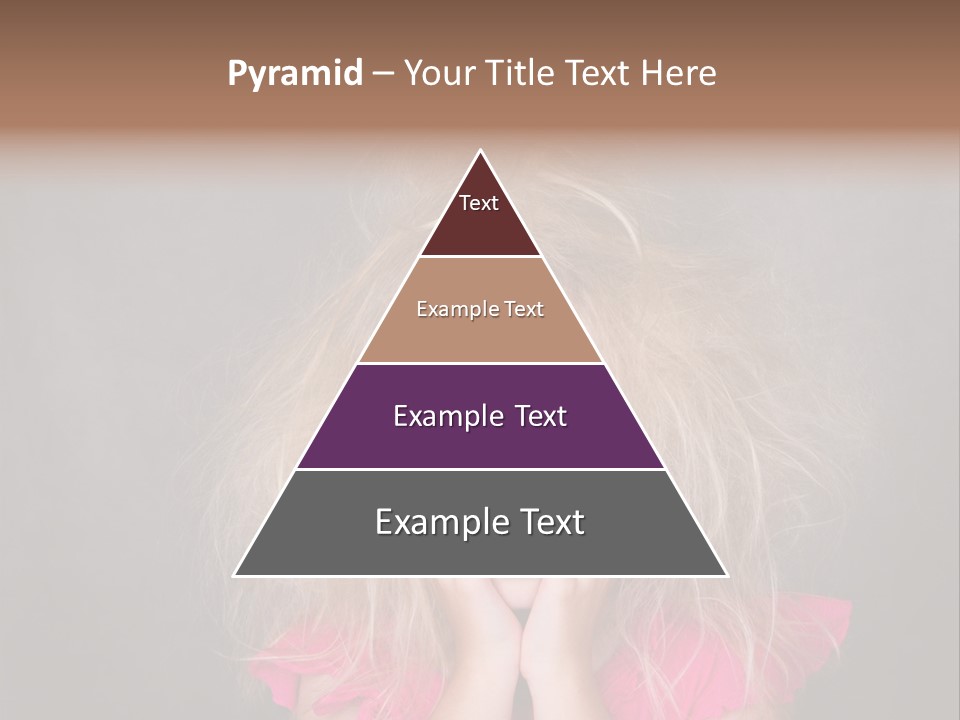 Pyramid – Your Title Text Here

Text

Example Text

Example Text

Example Text